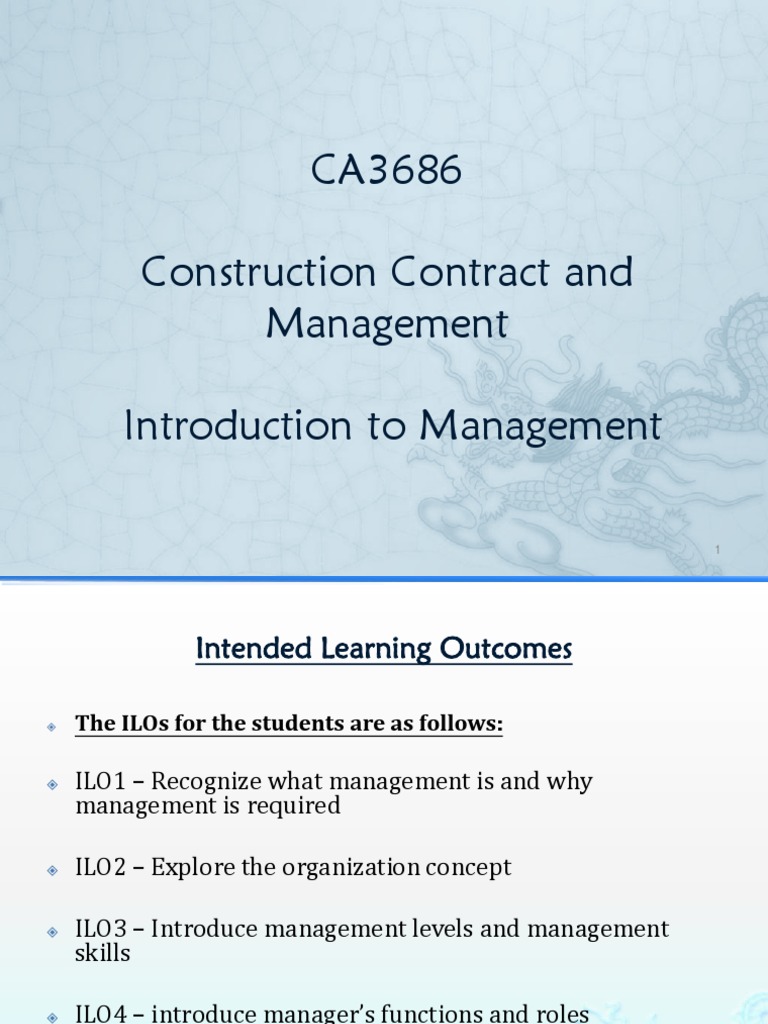 CA3686

Construction Contract and Management

Introduction to Management

1

Intended Learning Outcomes

The ILOs for the students are as follows:

ILO1 – Recognize what management is and why management is required

ILO2 – Explore the organization concept

ILO3 – Introduce management levels and management skills

ILO4 – introduce manager's functions and roles